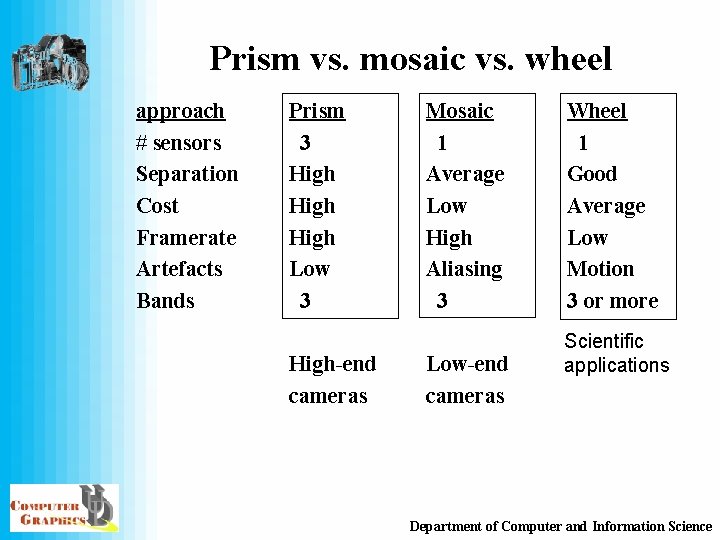 Prism vs. mosaic vs. wheel

| approach | Prism | Mosaic | Wheel |
|---|---|---|---|
| # sensors | 3 | 1 | 1 |
| Separation | High | Average | Good |
| Cost | High | Low | Average |
| Framerate | High | High | Low |
| Artefacts | Low | Aliasing | Motion |
| Bands | 3 | 3 | 3 or more |
| | High-end cameras | Low-end cameras | Scientific applications |

COMPUTER GRAPHICS UD

Department of Computer and Information Science